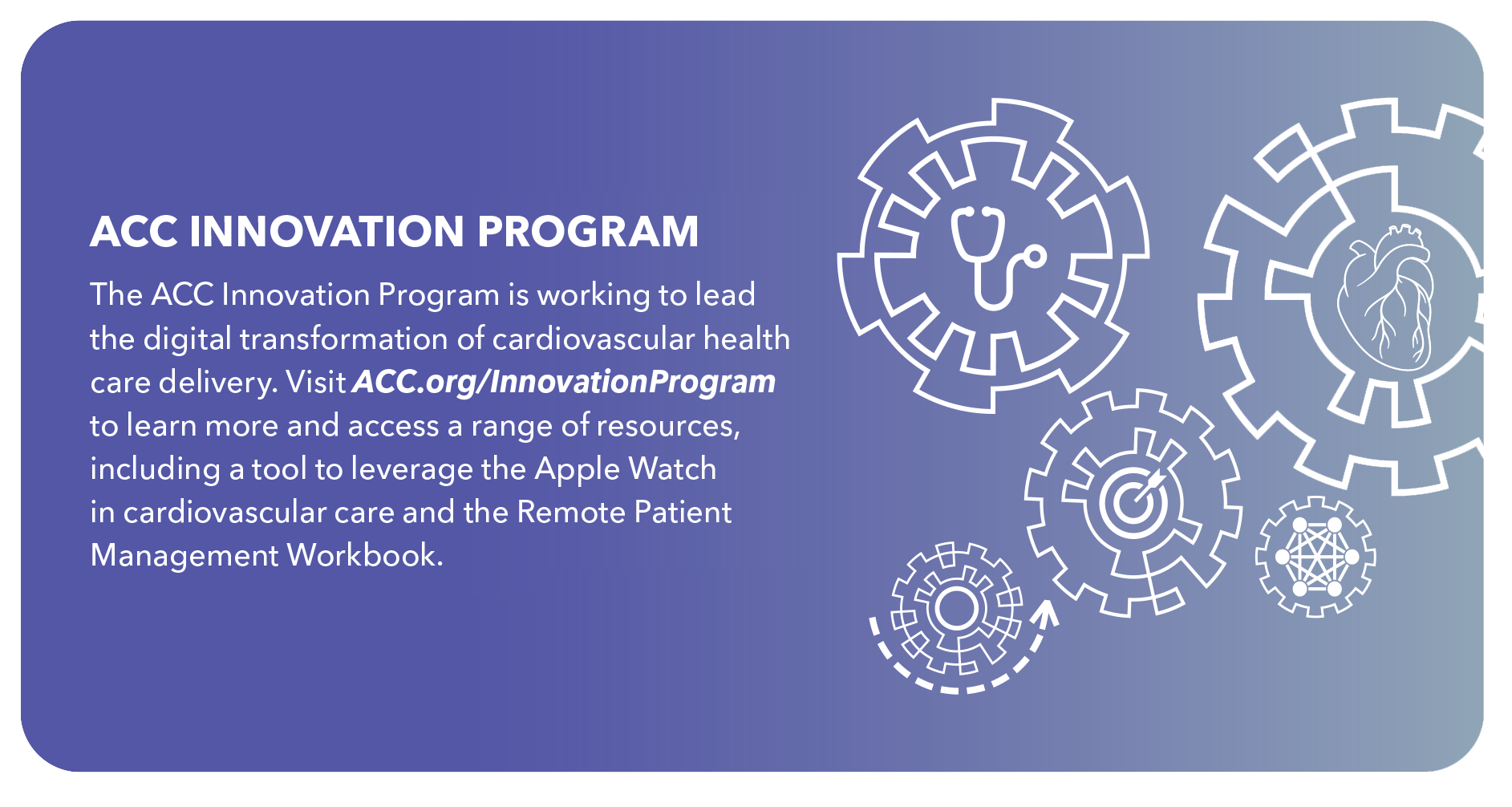 ACC INNOVATION PROGRAM

The ACC Innovation Program is working to lead the digital transformation of cardiovascular health care delivery. Visit ACC.org/InnovationProgram to learn more and access a range of resources, including a tool to leverage the Apple Watch in cardiovascular care and the Remote Patient Management Workbook.